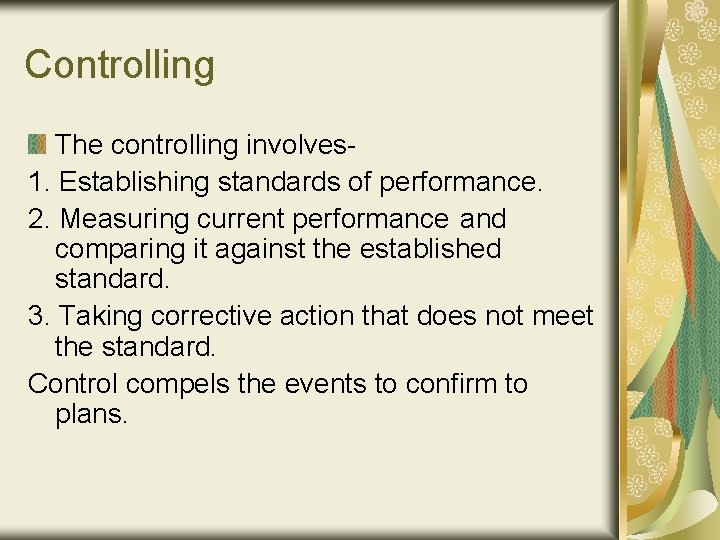 Controlling

The controlling involves-

1. Establishing standards of performance.

2. Measuring current performance and comparing it against the established standard.

3. Taking corrective action that does not meet the standard.

Control compels the events to confirm to plans.